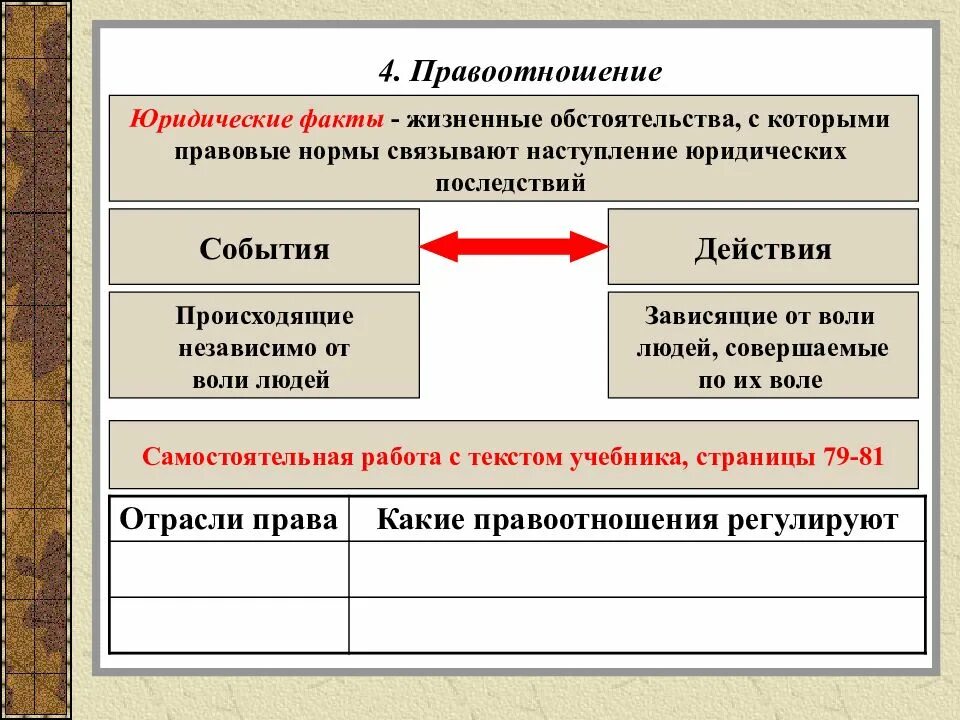 4. Правоотношение

Юридические факты - жизненные обстоятельства, с которыми правовые нормы связывают наступление юридических последствий

События

Действия

Происходящие независимо от воли людей

Зависящие от воли людей, совершаемые по их воле

Самостоятельная работа с текстом учебника, страницы 79-81

| Отрасли права | Какие правоотношения регулируют |
|---|---|
| | |
| | |